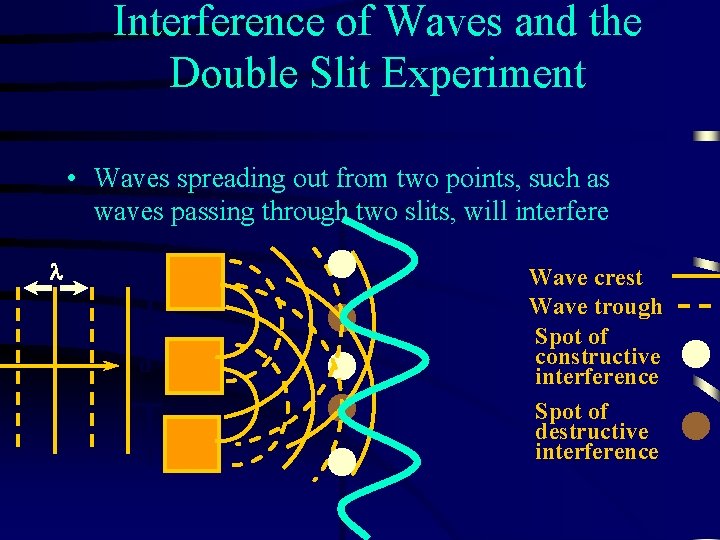 Interference of Waves and the Double Slit Experiment

• Waves spreading out from two points, such as waves passing through two slits, will interfere

$\lambda$

Wave crest

Wave trough

Spot of constructive interference

Spot of destructive interference